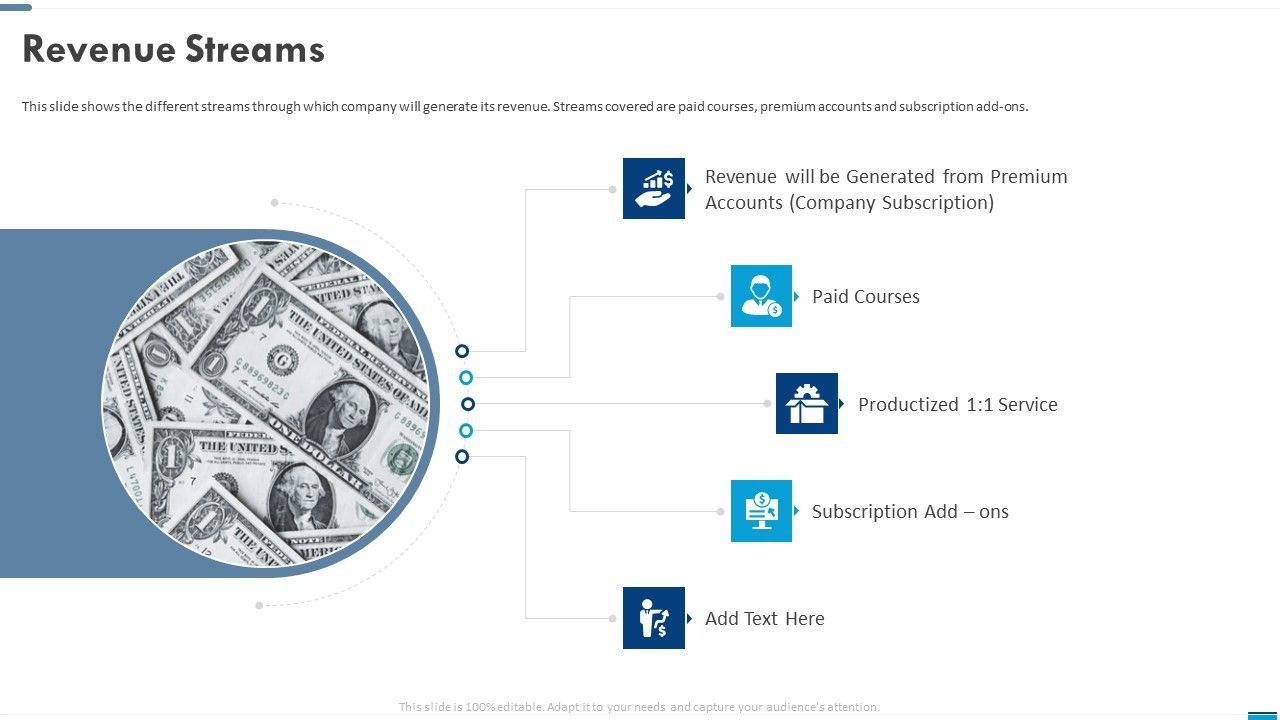 Revenue Streams

This slide shows the different streams through which company will generate its revenue. Streams covered are paid courses, premium accounts and subscription add-ons.

Revenue will be Generated from Premium Accounts (Company Subscription)

Paid Courses

Productized 1:1 Service

Subscription Add – ons

Add Text Here

This slide is 100% editable. Adapt it to your needs and capture your audience's attention.